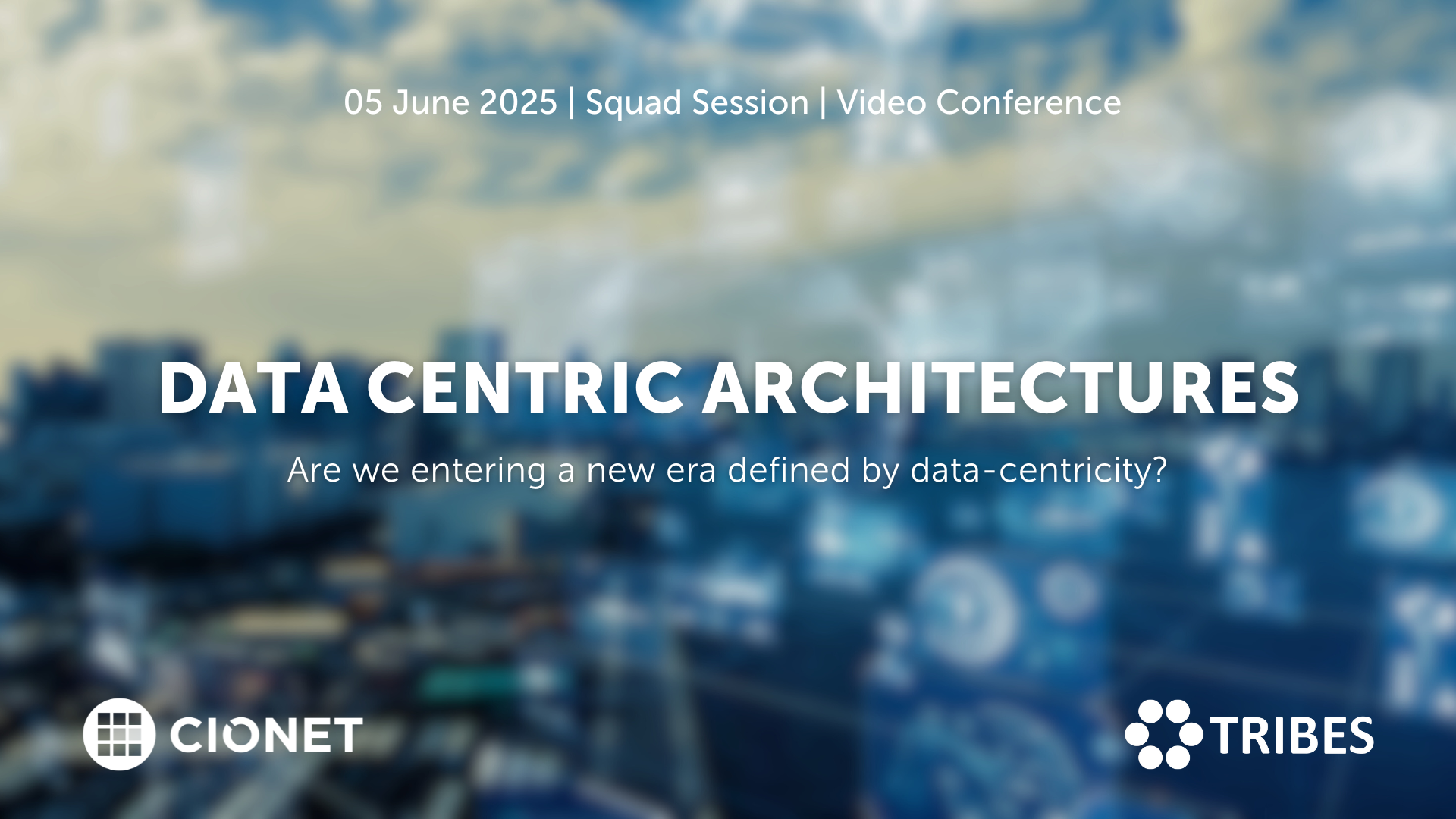 05 June 2025 | Squad Session | Video Conference

DATA CENTRIC ARCHITECTURES

Are we entering a new era defined by data-centricity?

CIONET

TRIBES